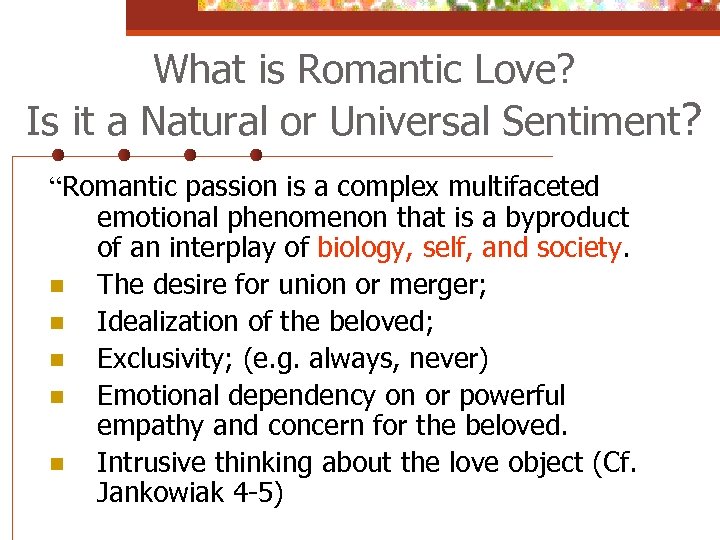 What is Romantic Love?
Is it a Natural or Universal Sentiment?

“Romantic passion is a complex multifaceted emotional phenomenon that is a byproduct of an interplay of biology, self, and society.

- The desire for union or merger;
- Idealization of the beloved;
- Exclusivity; (e.g. always, never)
- Emotional dependency on or powerful empathy and concern for the beloved.
- Intrusive thinking about the love object (Cf. Jankowiak 4-5)